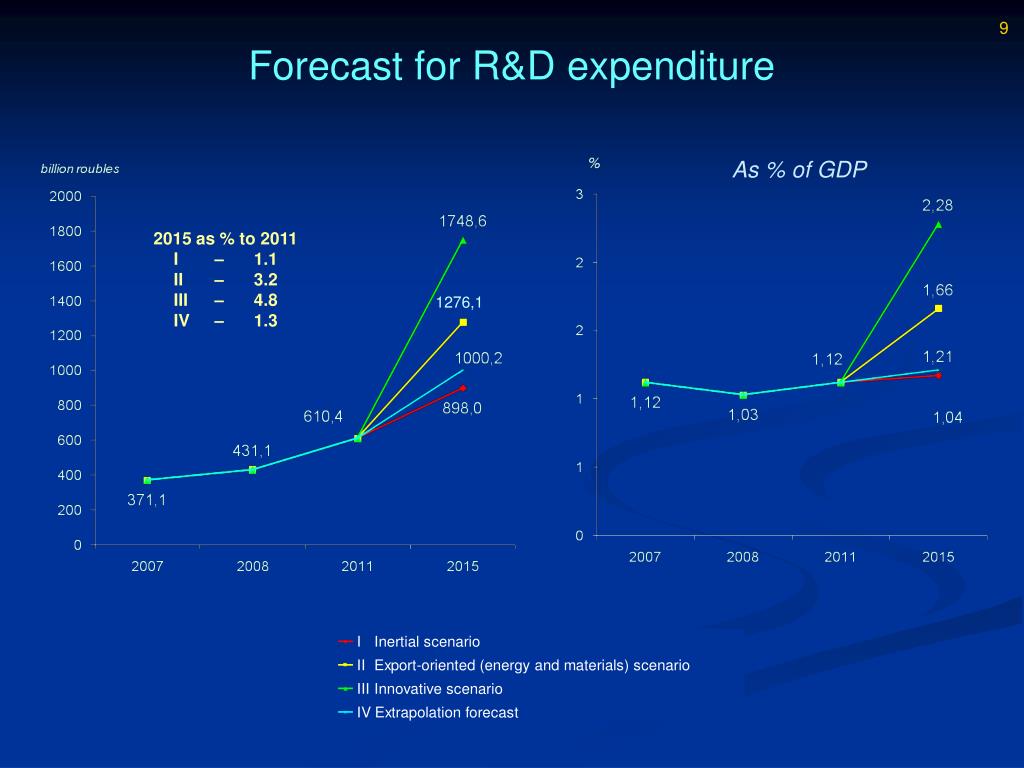 9

Forecast for R&D expenditure

billion roubles

2000
1800
1600
1400
1200
1000
800
600
400
200
0

2015 as % to 2011
I – 1.1
II – 3.2
III – 4.8
IV – 1.3

1748,6
1276,1
1000,2
898,0
610,4
431,1
371,1

2007 2008 2011 2015

%

As % of GDP

3
2
2
1
1
0

2,28
1,66
1,12
1,21
1,12
1,03
1,04

2007 2008 2011 2015

I Inertial scenario
II Export-oriented (energy and materials) scenario
III Innovative scenario
IV Extrapolation forecast